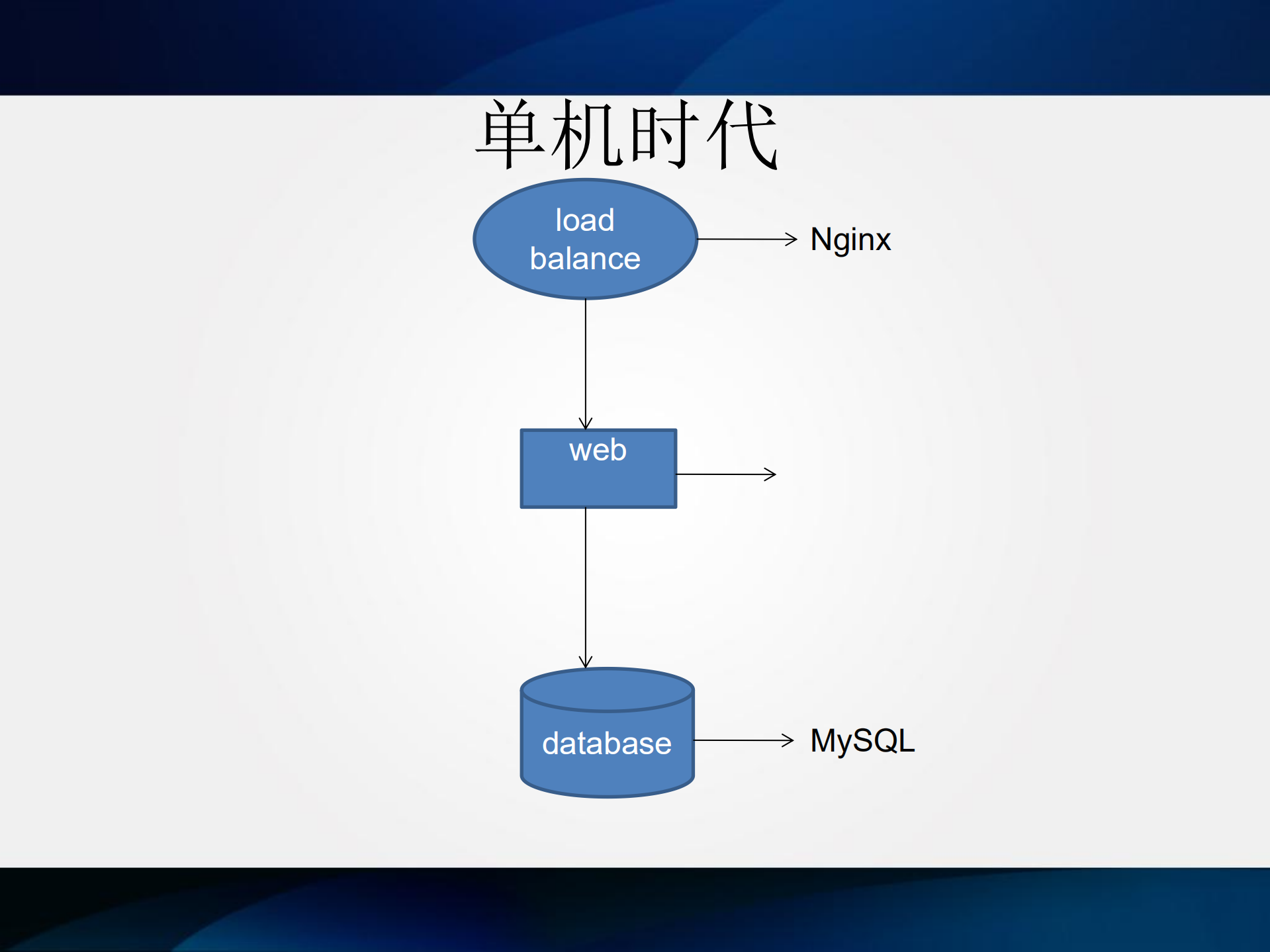 单机时代

load balance

Nginx

web

database

MySQL